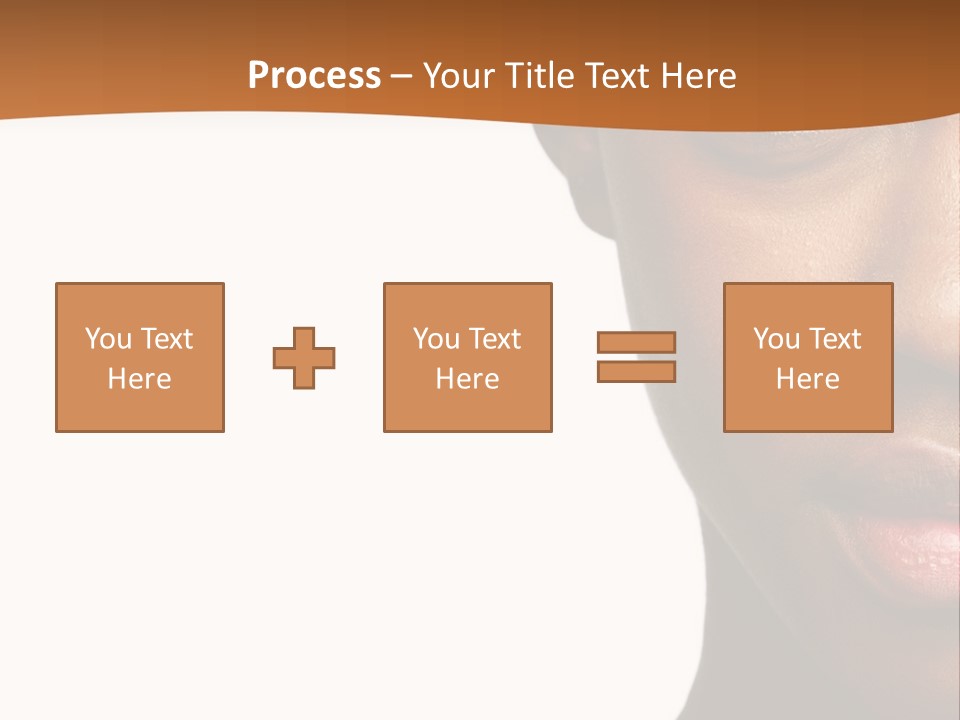 Process – Your Title Text Here

You Text Here

You Text Here

You Text Here